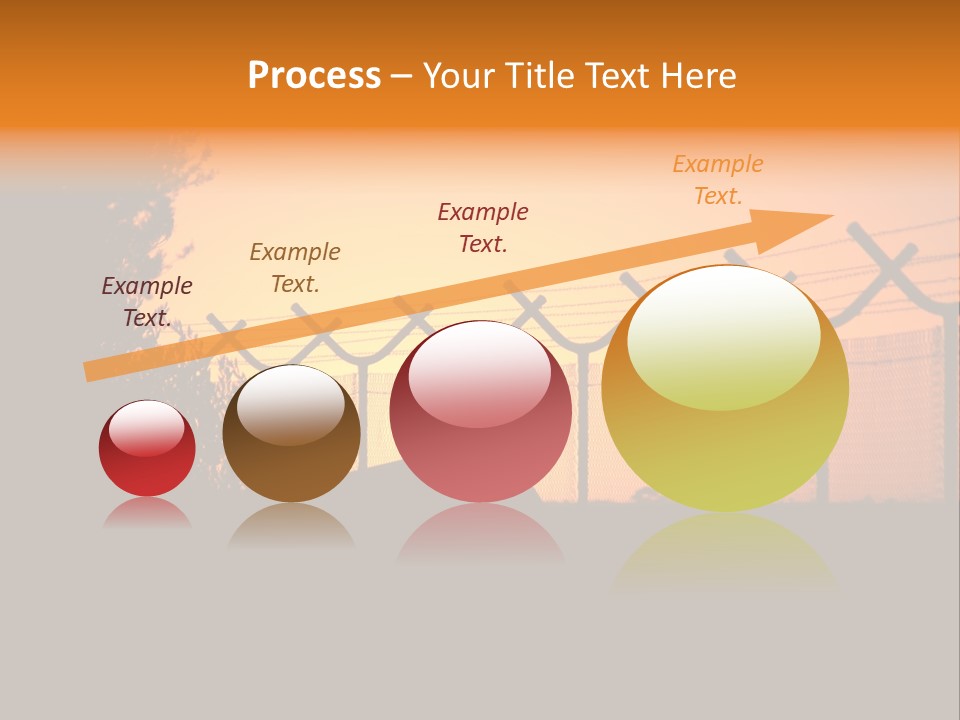 Process – Your Title Text Here

Example Text.

Example Text.

Example Text.

Example Text.